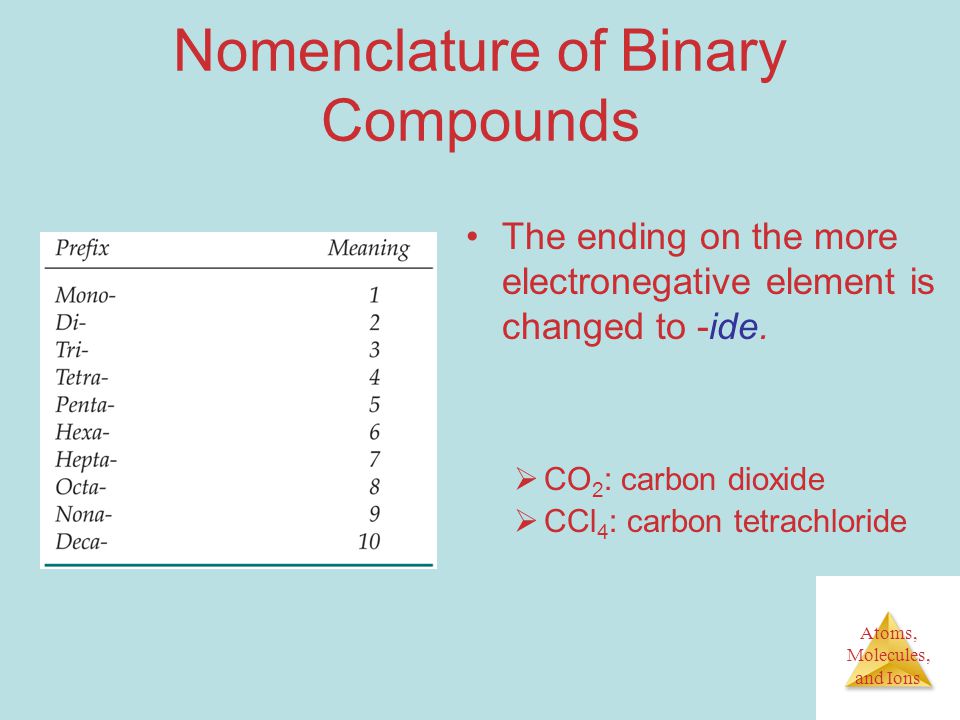 Nomenclature of Binary Compounds

| Prefix | Meaning |
|---|---|
| Mono- | 1 |
| Di- | 2 |
| Tri- | 3 |
| Tetra- | 4 |
| Penta- | 5 |
| Hexa- | 6 |
| Hepta- | 7 |
| Octa- | 8 |
| Nona- | 9 |
| Deca- | 10 |

• The ending on the more electronegative element is changed to -ide.

➢ $CO_2$: carbon dioxide
➢ $CCl_4$: carbon tetrachloride

Atoms, Molecules, and Ions